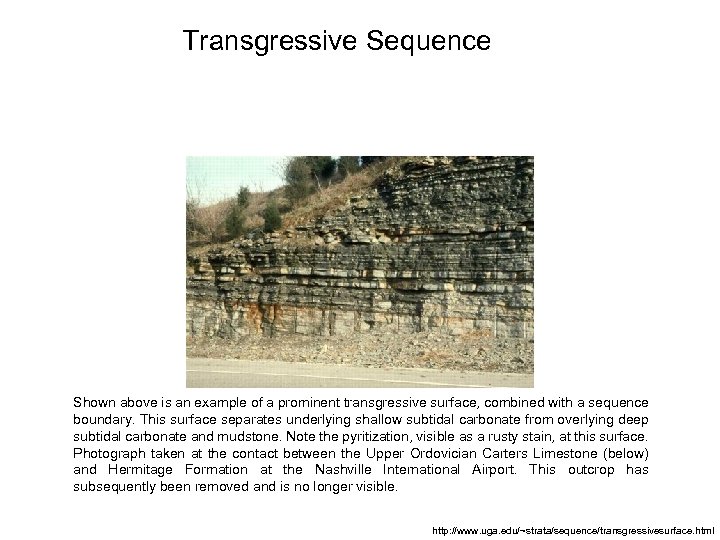 Transgressive Sequence

Shown above is an example of a prominent transgressive surface, combined with a sequence boundary. This surface separates underlying shallow subtidal carbonate from overlying deep subtidal carbonate and mudstone. Note the pyritization, visible as a rusty stain, at this surface. Photograph taken at the contact between the Upper Ordovician Carters Limestone (below) and Hermitage Formation at the Nashville International Airport. This outcrop has subsequently been removed and is no longer visible.

http://www.uga.edu/~strata/sequence/transgressivesurface.html